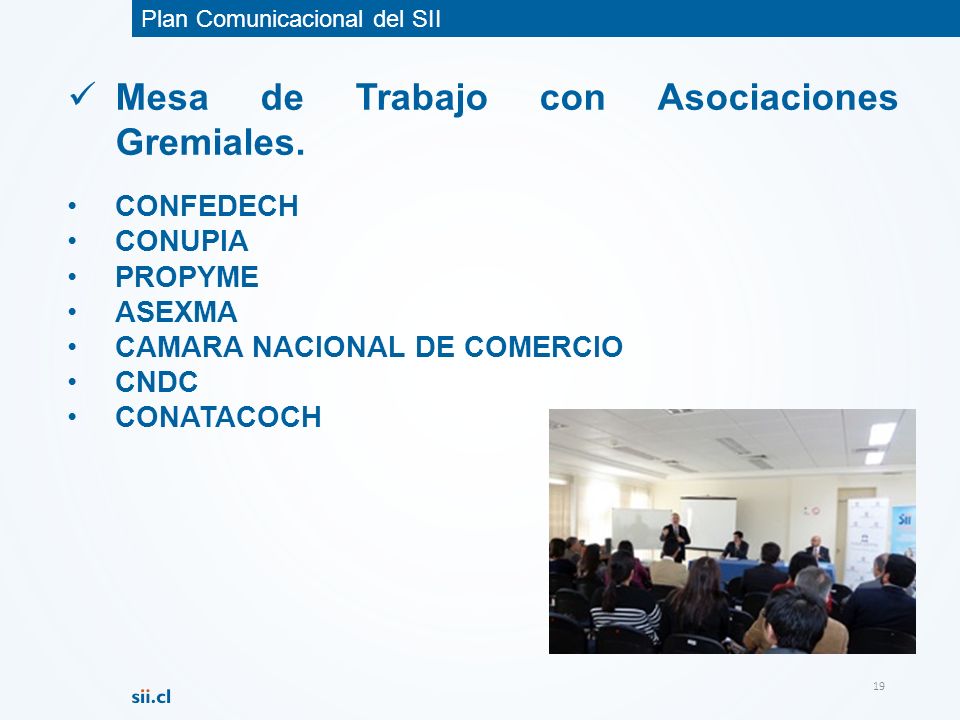 Plan Comunicacional del SII

✓ Mesa de Trabajo con Asociaciones Gremiales.

• CONFEDECH
• CONUPIA
• PROPYME
• ASEXMA
• CAMARA NACIONAL DE COMERCIO
• CNDC
• CONATACOCH

SII

sii.cl

19